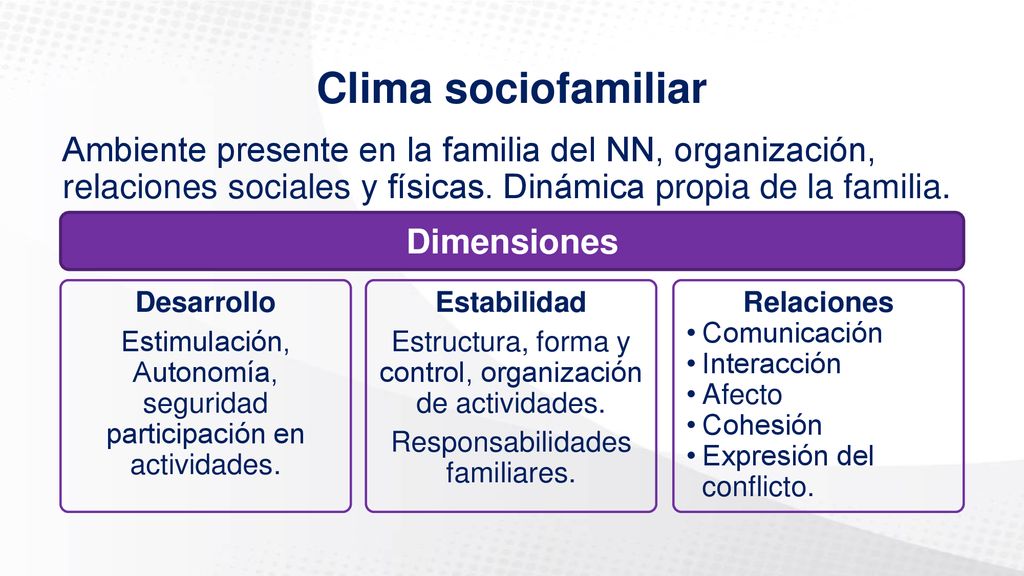 Clima sociofamiliar

Ambiente presente en la familia del NN, organización, relaciones sociales y físicas. Dinámica propia de la familia.

Dimensiones

Desarrollo

Estimulación, Autonomía, seguridad participación en actividades.

Estabilidad

Estructura, forma y control, organización de actividades.

Responsabilidades familiares.

Relaciones

• Comunicación
• Interacción
• Afecto
• Cohesión
• Expresión del conflicto.